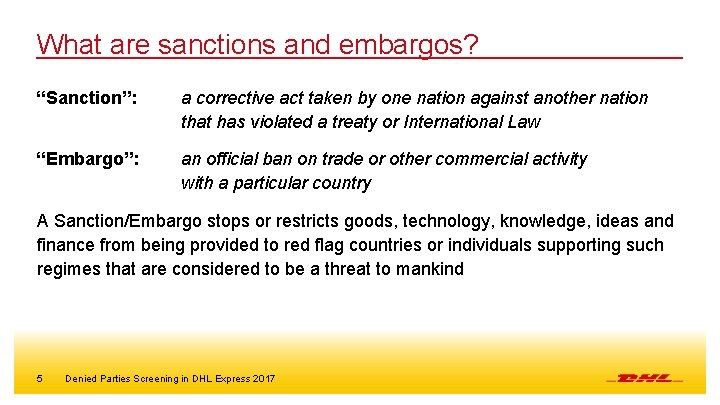 What are sanctions and embargos?

“Sanction”: a corrective act taken by one nation against another nation that has violated a treaty or International Law

“Embargo”: an official ban on trade or other commercial activity with a particular country

A Sanction/Embargo stops or restricts goods, technology, knowledge, ideas and finance from being provided to red flag countries or individuals supporting such regimes that are considered to be a threat to mankind

5 Denied Parties Screening in DHL Express 2017

DHL